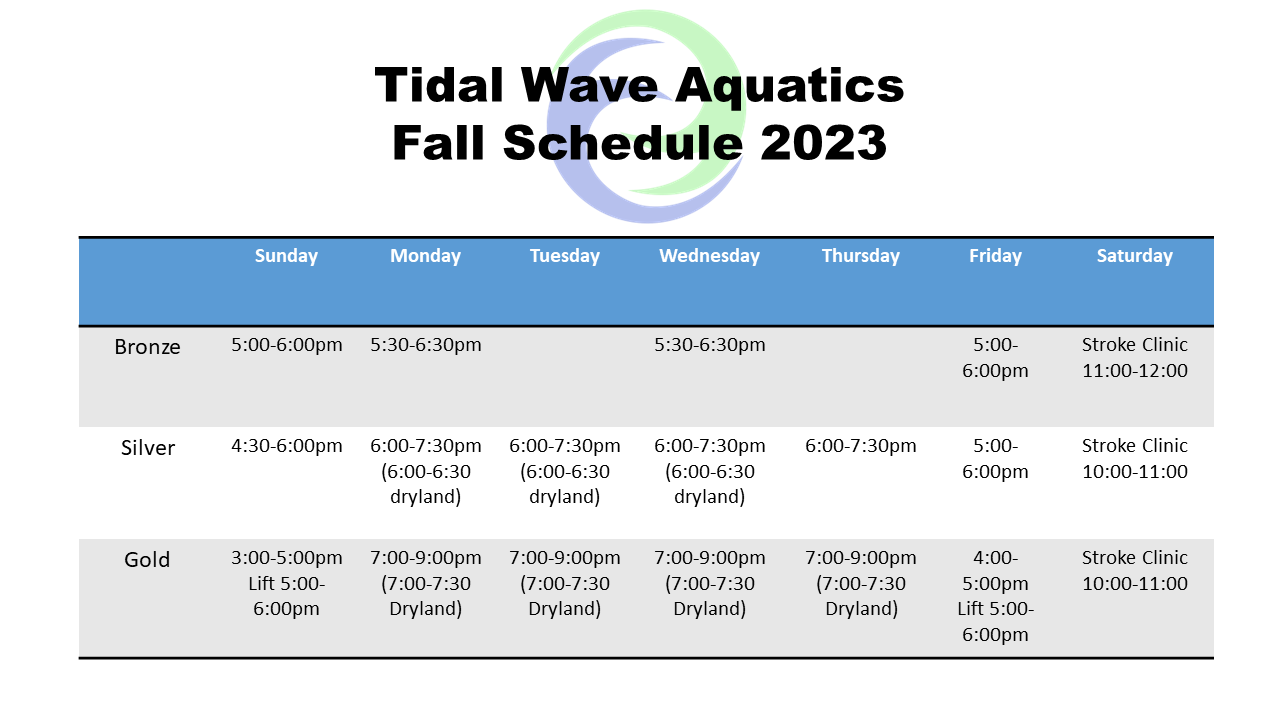 Tidal Wave Aquatics
Fall Schedule 2023

| | Sunday | Monday | Tuesday | Wednesday | Thursday | Friday | Saturday |
|---|---|---|---|---|---|---|---|
| Bronze | 5:00-6:00pm | 5:30-6:30pm | | 5:30-6:30pm | | 5:00-6:00pm | Stroke Clinic 11:00-12:00 |
| Silver | 4:30-6:00pm | 6:00-7:30pm (6:00-6:30 dryland) | 6:00-7:30pm (6:00-6:30 dryland) | 6:00-7:30pm (6:00-6:30 dryland) | 6:00-7:30pm | 5:00-6:00pm | Stroke Clinic 10:00-11:00 |
| Gold | 3:00-5:00pm Lift 5:00-6:00pm | 7:00-9:00pm (7:00-7:30 Dryland) | 7:00-9:00pm (7:00-7:30 Dryland) | 7:00-9:00pm (7:00-7:30 Dryland) | 7:00-9:00pm (7:00-7:30 Dryland) | 4:00-5:00pm Lift 5:00-6:00pm | Stroke Clinic 10:00-11:00 |